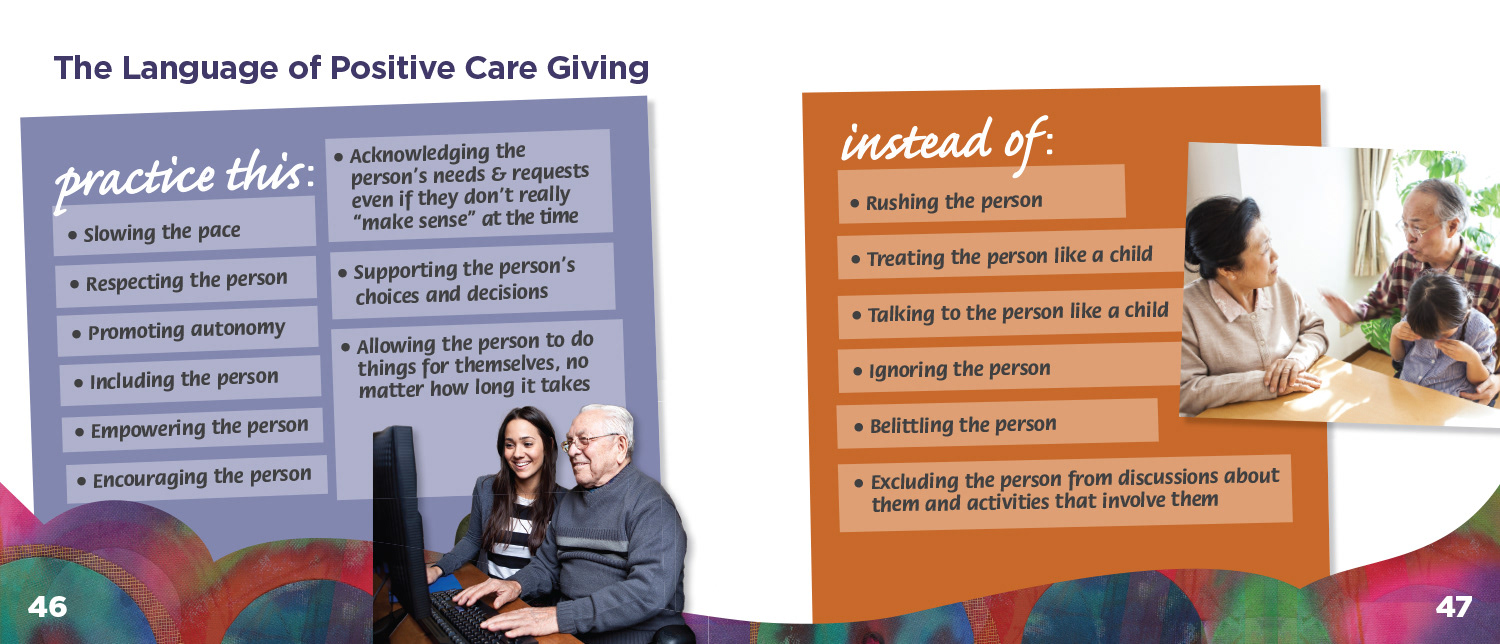 The Language of Positive Care Giving

practice this:

• Slowing the pace

• Respecting the person

• Promoting autonomy

• Including the person

• Empowering the person

• Encouraging the person

• Acknowledging the person's needs & requests even if they don't really "make sense" at the time

• Supporting the person's choices and decisions

• Allowing the person to do things for themselves, no matter how long it takes

46

instead of:

• Rushing the person

• Treating the person like a child

• Talking to the person like a child

• Ignoring the person

• Belittling the person

• Excluding the person from discussions about them and activities that involve them

47